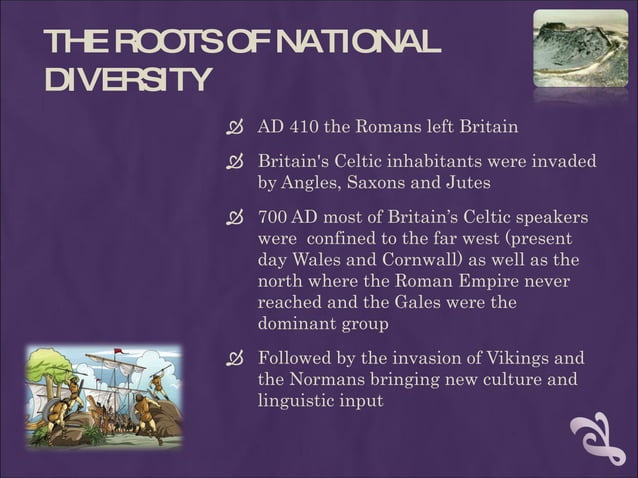 THE ROOTS OF NATIONAL DIVERSITY

AD 410 the Romans left Britain

Britain's Celtic inhabitants were invaded by Angles, Saxons and Jutes

700 AD most of Britain's Celtic speakers were  confined to the far west (present day Wales and Cornwall) as well as the north where the Roman Empire never reached and the Gales were the dominant group

Followed by the invasion of Vikings and the Normans bringing new culture and linguistic input